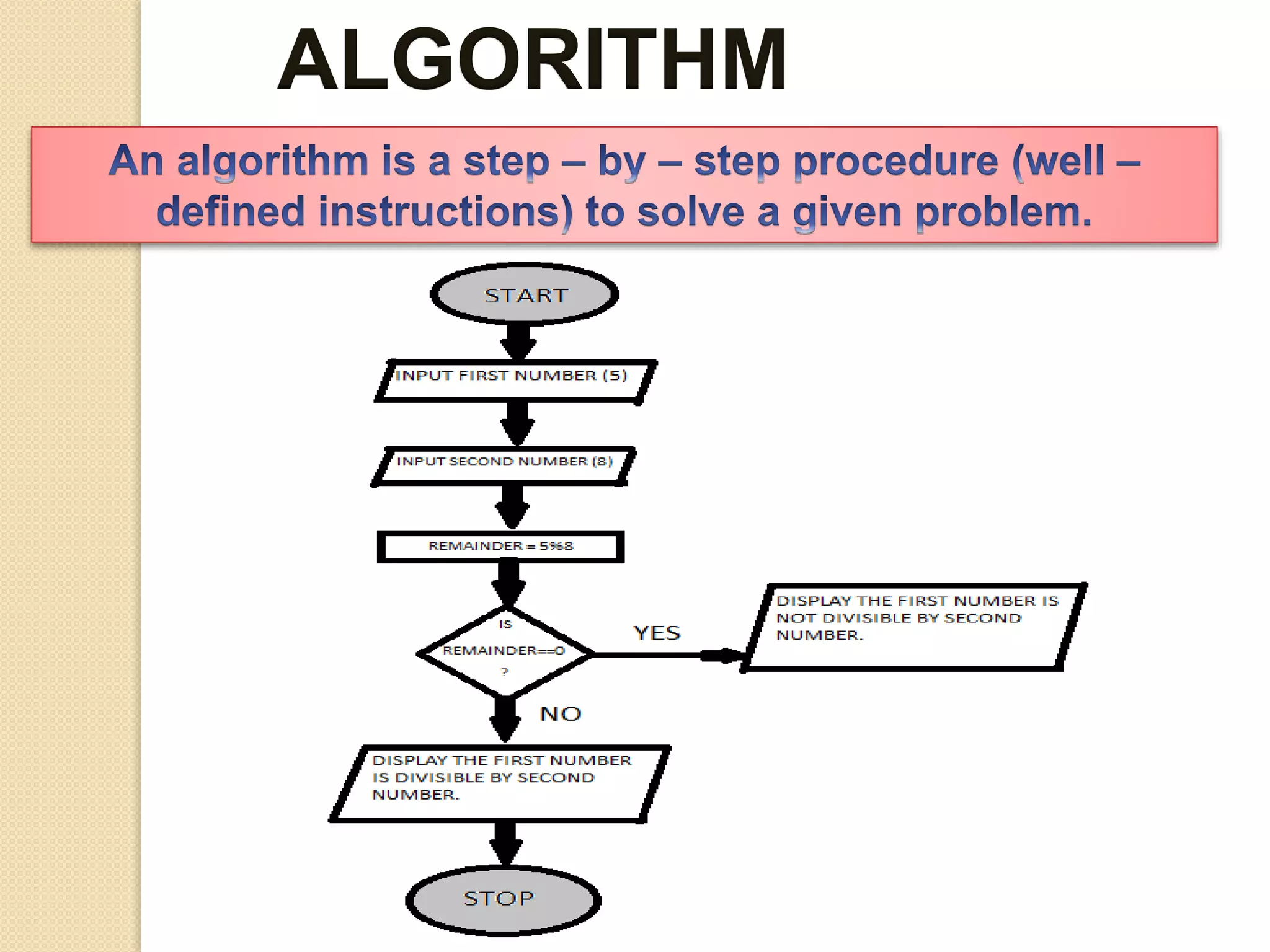 ALGORITHM

An algorithm is a step – by – step procedure (well – defined instructions) to solve a given problem.

START

INPUT FIRST NUMBER (5)

INPUT SECOND NUMBER (8)

REMAINDER = 5%8

IS REMAINDER==0 ?

YES

DISPLAY THE FIRST NUMBER IS NOT DIVISIBLE BY SECOND NUMBER.

NO

DISPLAY THE FIRST NUMBER IS DIVISIBLE BY SECOND NUMBER.

STOP